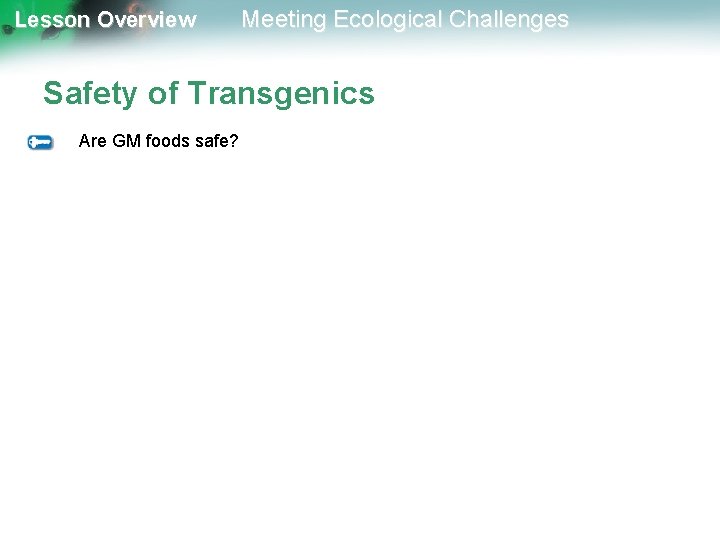 Lesson Overview Meeting Ecological Challenges

Safety of Transgenics

Are GM foods safe?